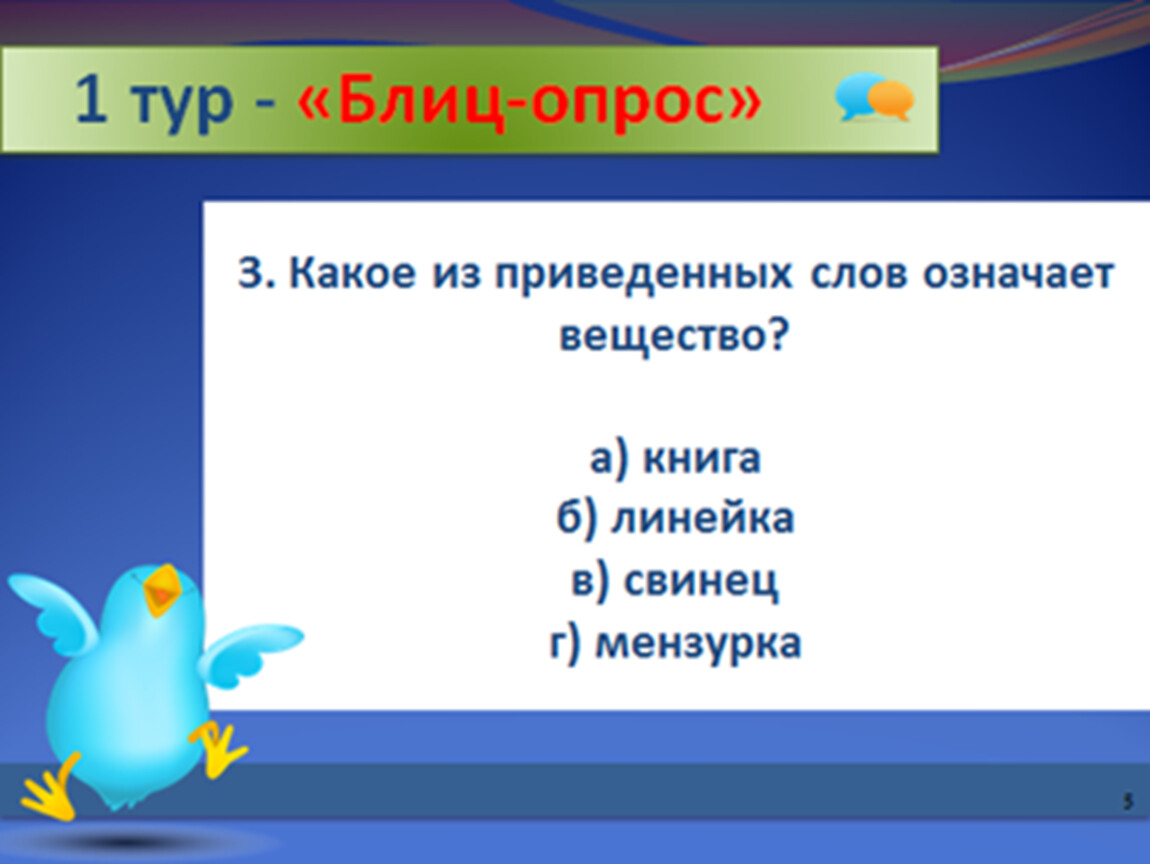 1 тур - «Блиц-опрос»

3. Какое из приведенных слов означает вещество?

а) книга
б) линейка
в) свинец
г) мензурка

5